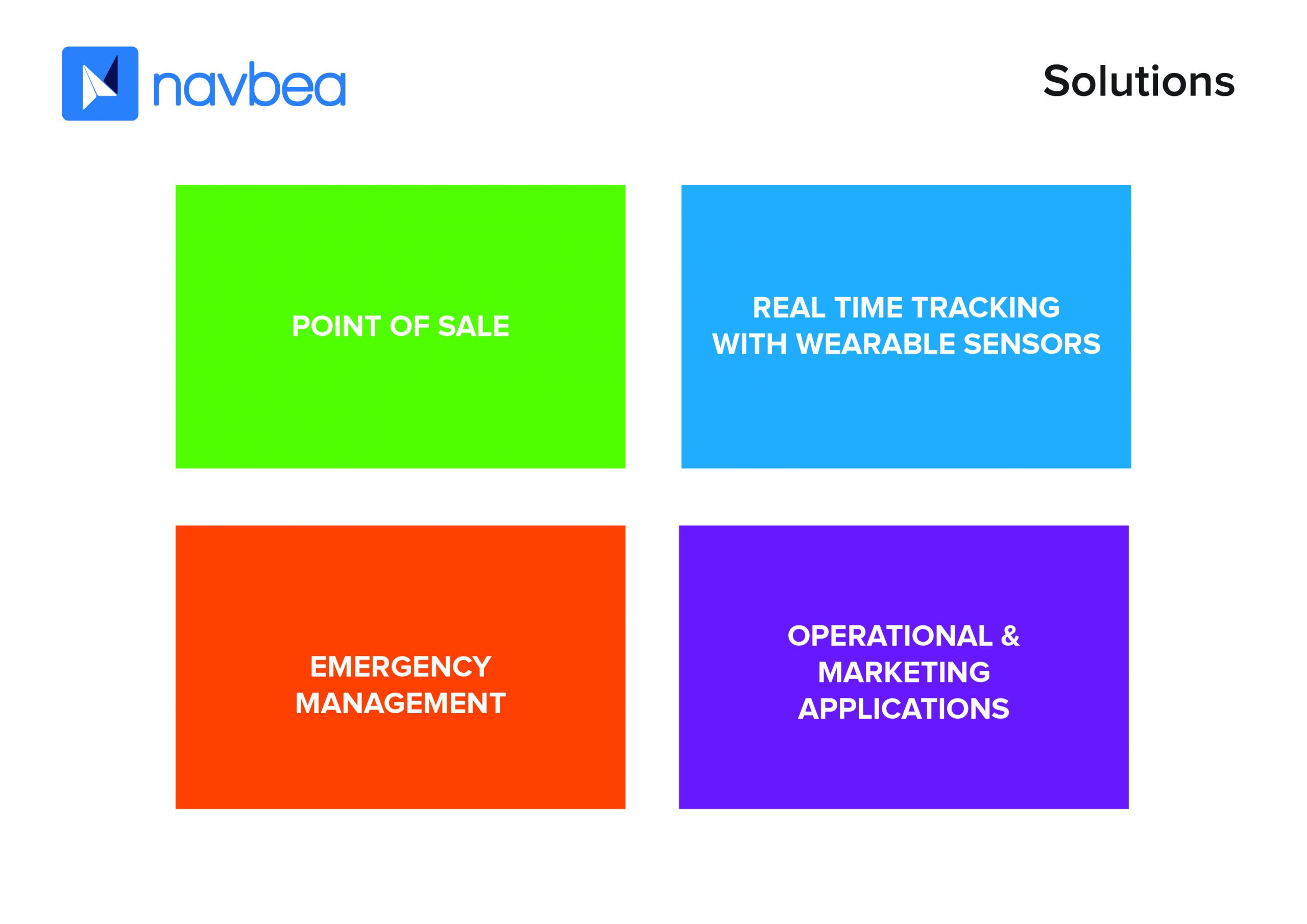 navbea

Solutions

POINT OF SALE

REAL TIME TRACKING WITH WEARABLE SENSORS

EMERGENCY MANAGEMENT

OPERATIONAL & MARKETING APPLICATIONS